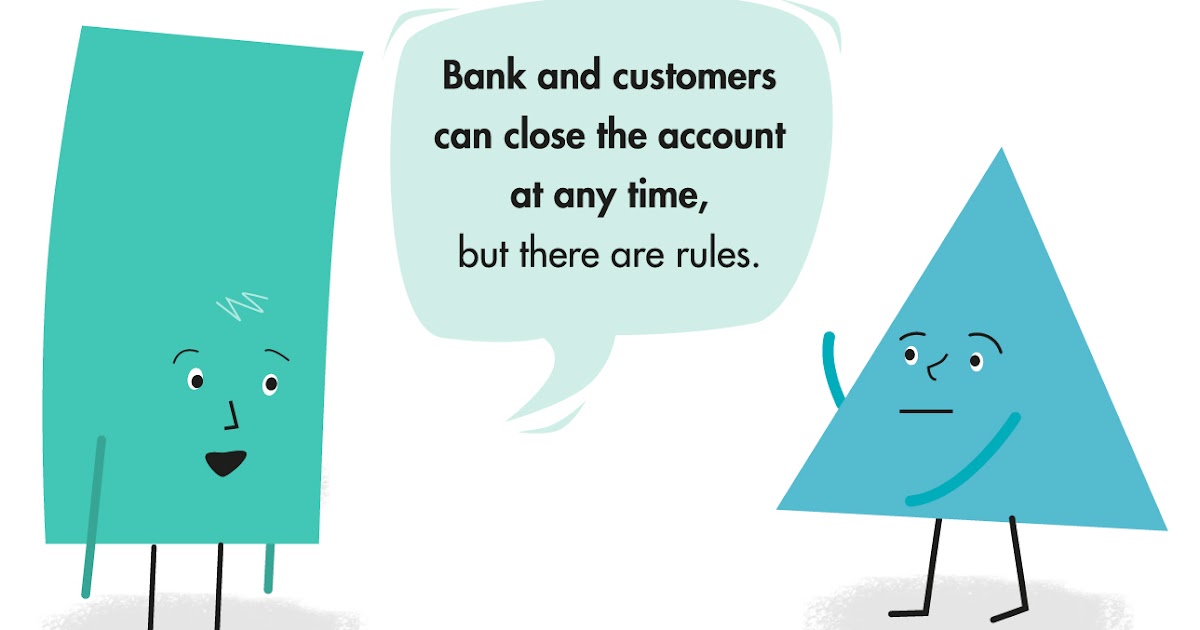 Bank and customers can close the account at any time,
but there are rules.